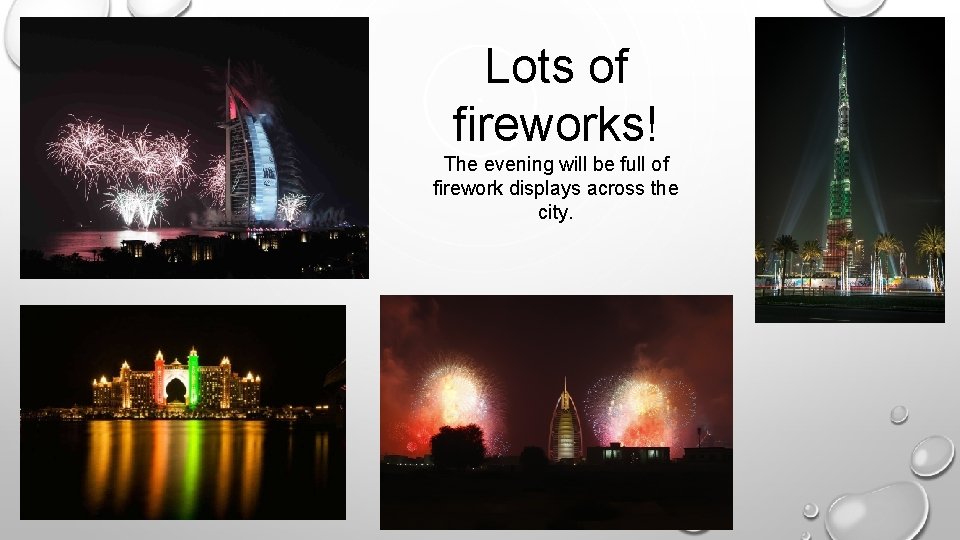 Lots of fireworks!

The evening will be full of firework displays across the city.